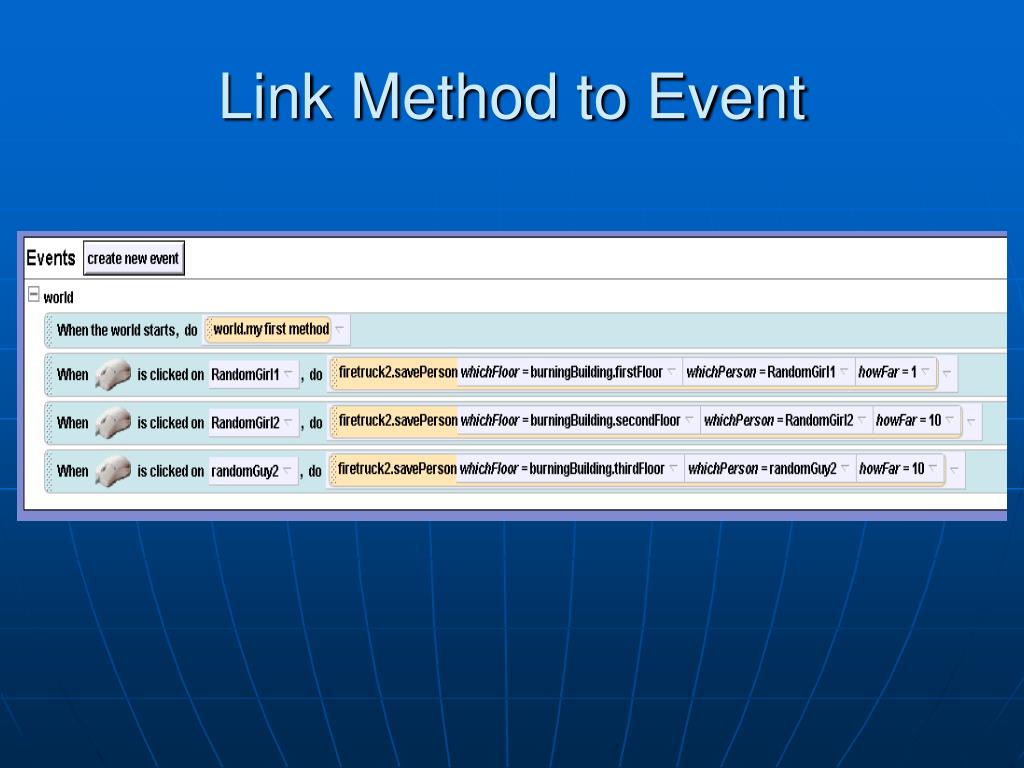 Link Method to Event

Events create new event

world

When the world starts, do world.my first method

When is clicked on RandomGirl1 , do firetruck2.savePerson whichFloor = burningBuilding.firstFloor whichPerson = RandomGirl1 howFar = 1

When is clicked on RandomGirl2 , do firetruck2.savePerson whichFloor = burningBuilding.secondFloor whichPerson = RandomGirl2 howFar = 10

When is clicked on randomGuy2 , do firetruck2.savePerson whichFloor = burningBuilding.thirdFloor whichPerson = randomGuy2 howFar = 10